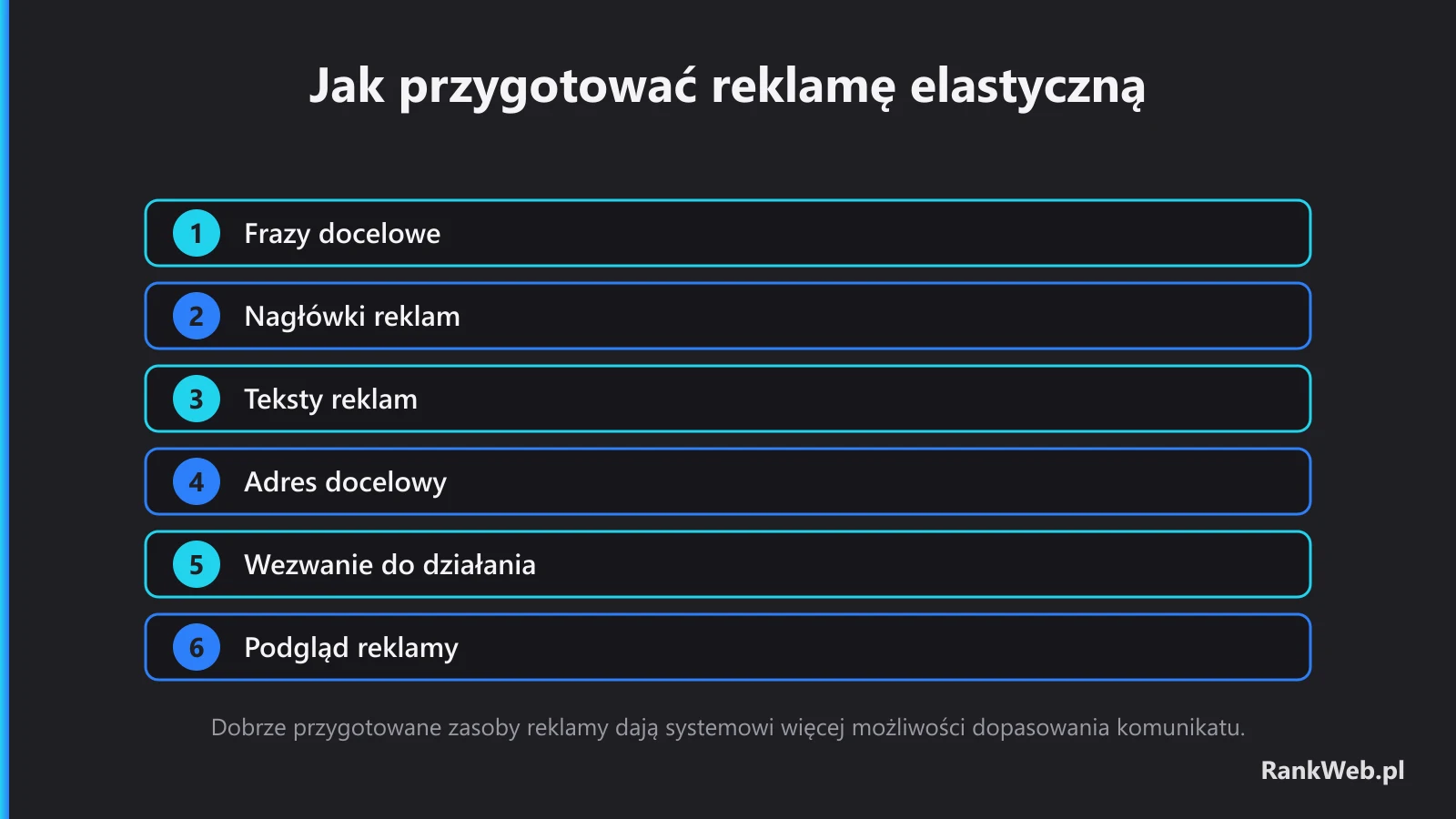 Jak przygotować reklamę elastyczną

1 Frazy docelowe

2 Nagłówki reklam

3 Teksty reklam

4 Adres docelowy

5 Wezwanie do działania

6 Podgląd reklamy

Dobrze przygotowane zasoby reklamy dają systemowi więcej możliwości dopasowania komunikatu.

RankWeb.pl